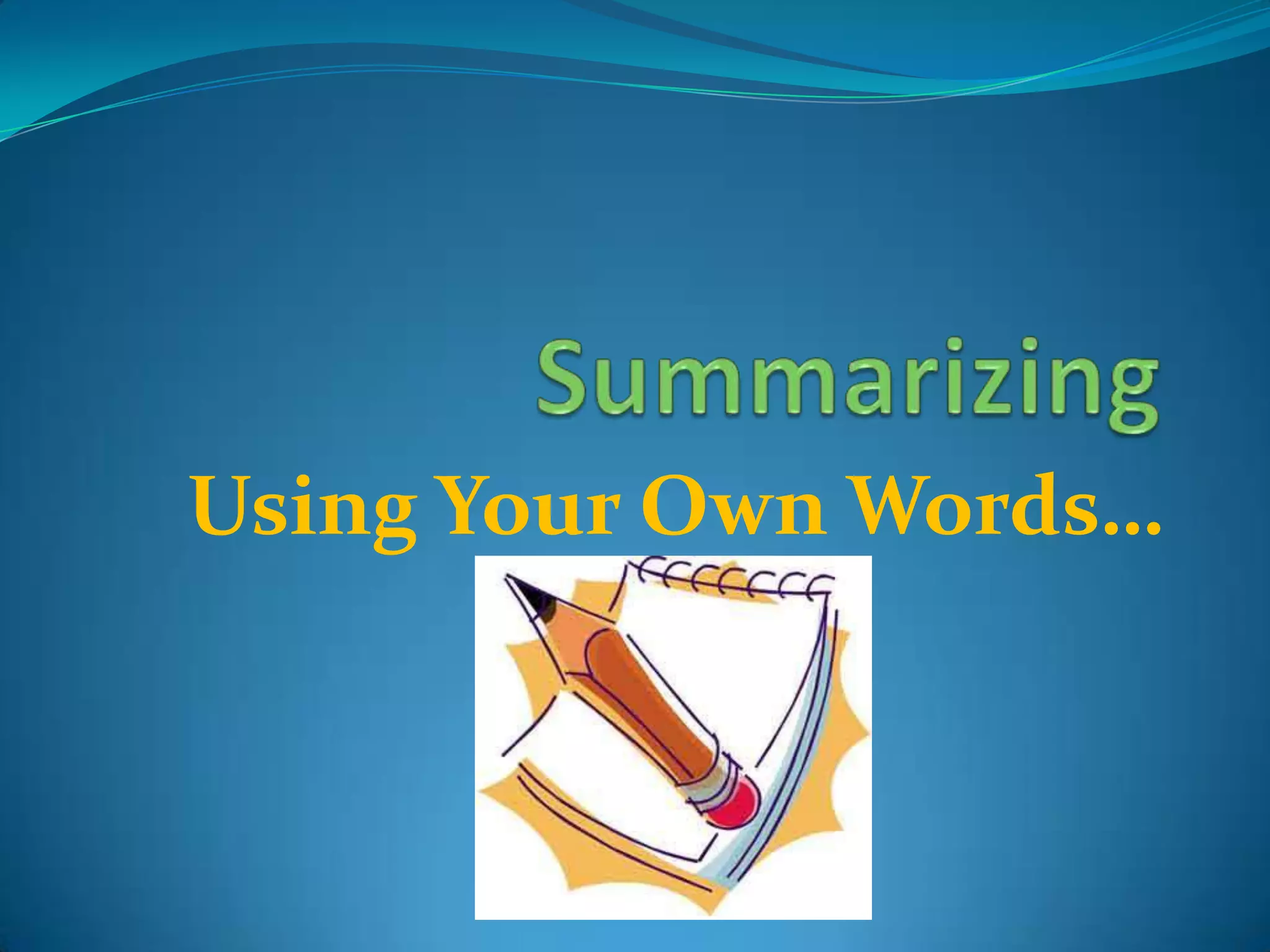 Summarizing

Using Your Own Words…